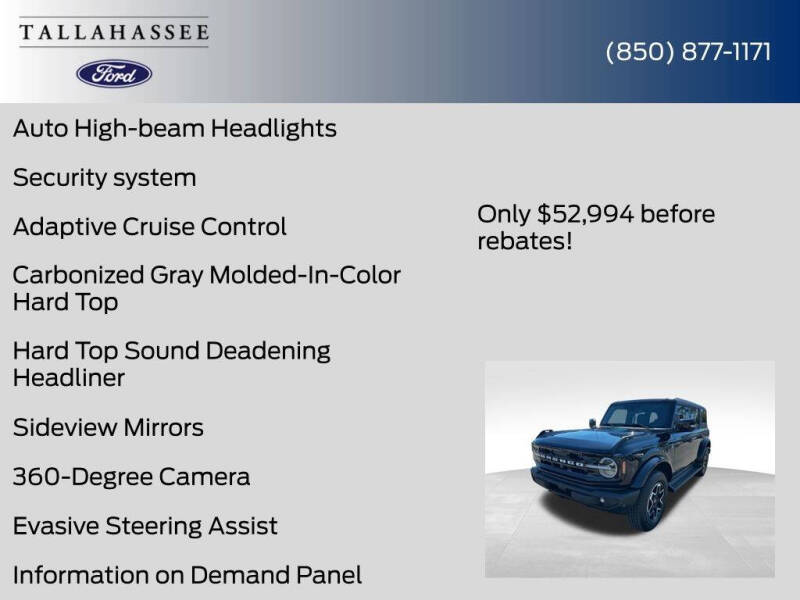 TALLAHASSEE
Ford

(850) 877-1171

Auto High-beam Headlights

Security system

Adaptive Cruise Control

Carbonized Gray Molded-In-Color Hard Top

Hard Top Sound Deadening Headliner

Sideview Mirrors

360-Degree Camera

Evasive Steering Assist

Information on Demand Panel

Only $52,994 before rebates!

BRONCO